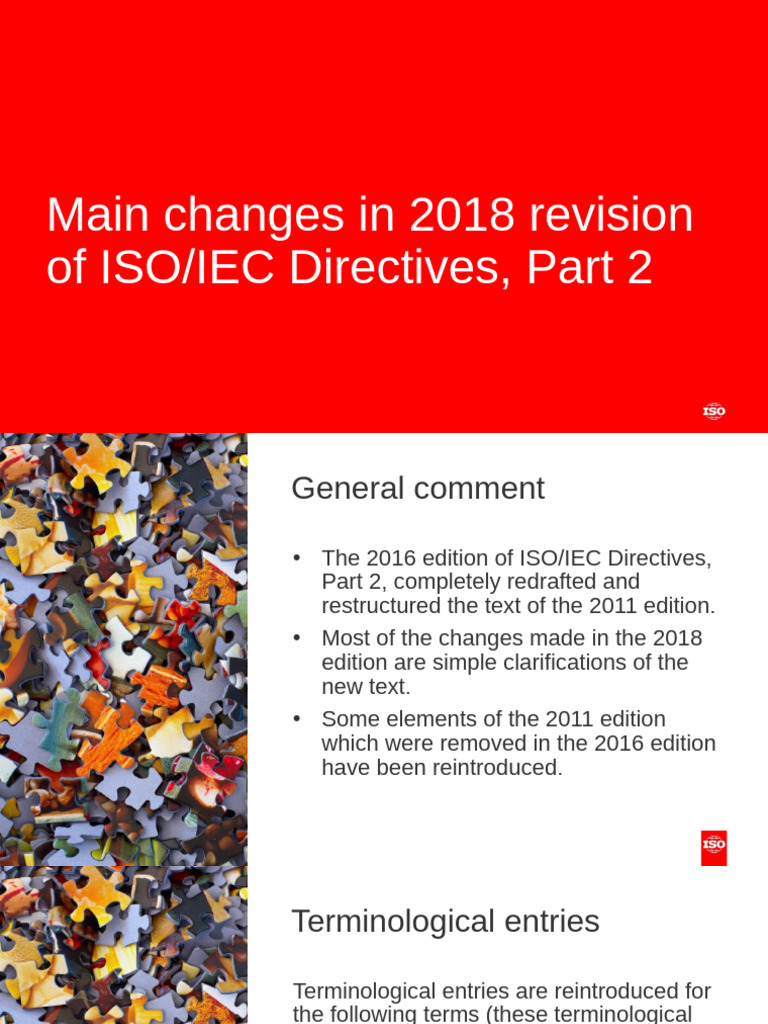 Main changes in 2018 revision of ISO/IEC Directives, Part 2

ISO

General comment

• The 2016 edition of ISO/IEC Directives, Part 2, completely redrafted and restructured the text of the 2011 edition.
• Most of the changes made in the 2018 edition are simple clarifications of the new text.
• Some elements of the 2011 edition which were removed in the 2016 edition have been reintroduced.

ISO

Terminological entries

Terminological entries are reintroduced for the following terms (these terminological